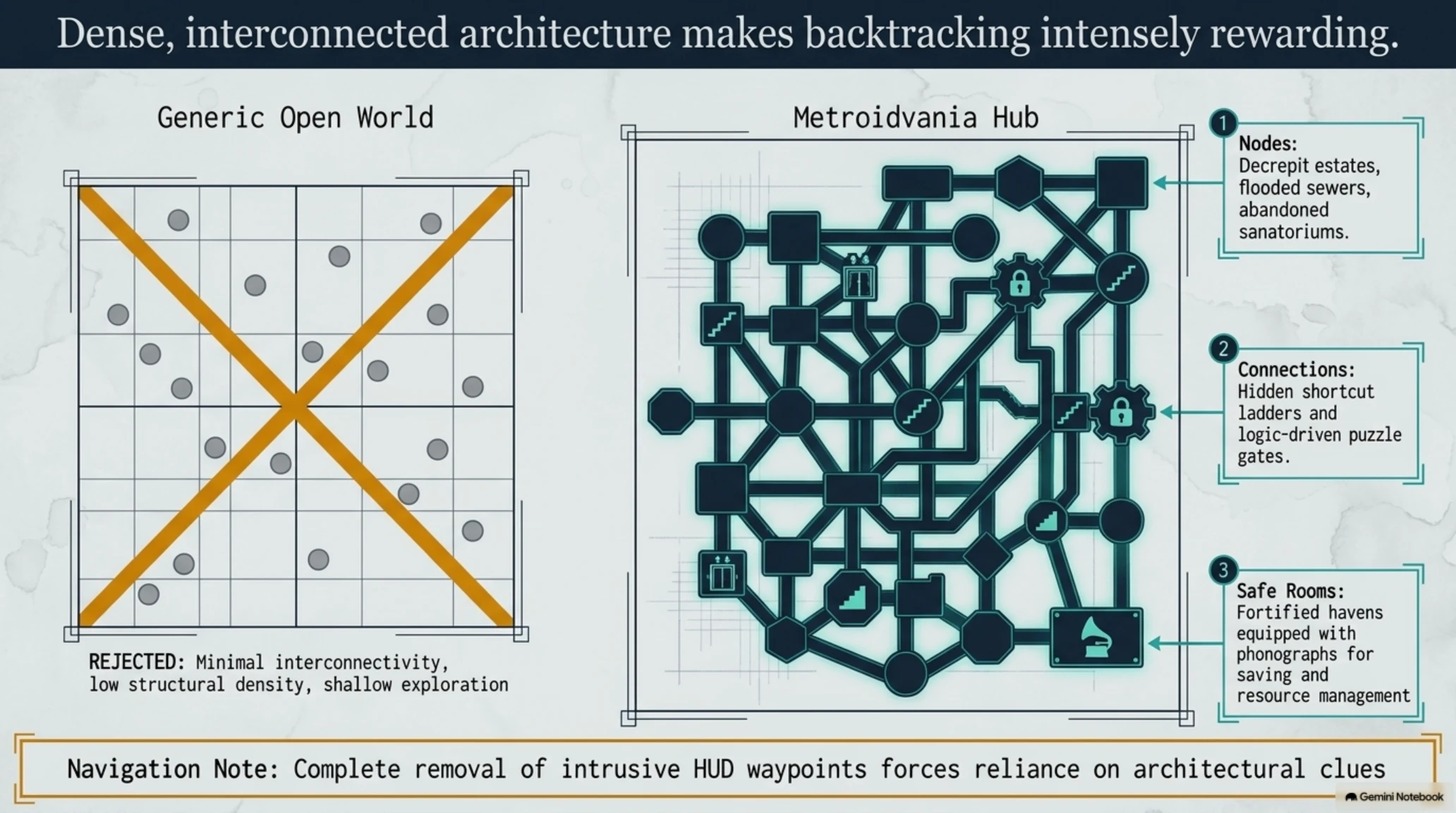 Dense, interconnected architecture makes backtracking intensely rewarding.

Generic Open World

REJECTED: Minimal interconnectivity, low structural density, shallow exploration

Metroidvania Hub

1
Nodes:
Decrepit estates, flooded sewers, abandoned sanatoriums.

2
Connections:
Hidden shortcut ladders and logic-driven puzzle gates.

3
Safe Rooms:
Fortified havens equipped with phonographs for saving and resource management

Navigation Note: Complete removal of intrusive HUD waypoints forces reliance on architectural clues

Gemini Notebook